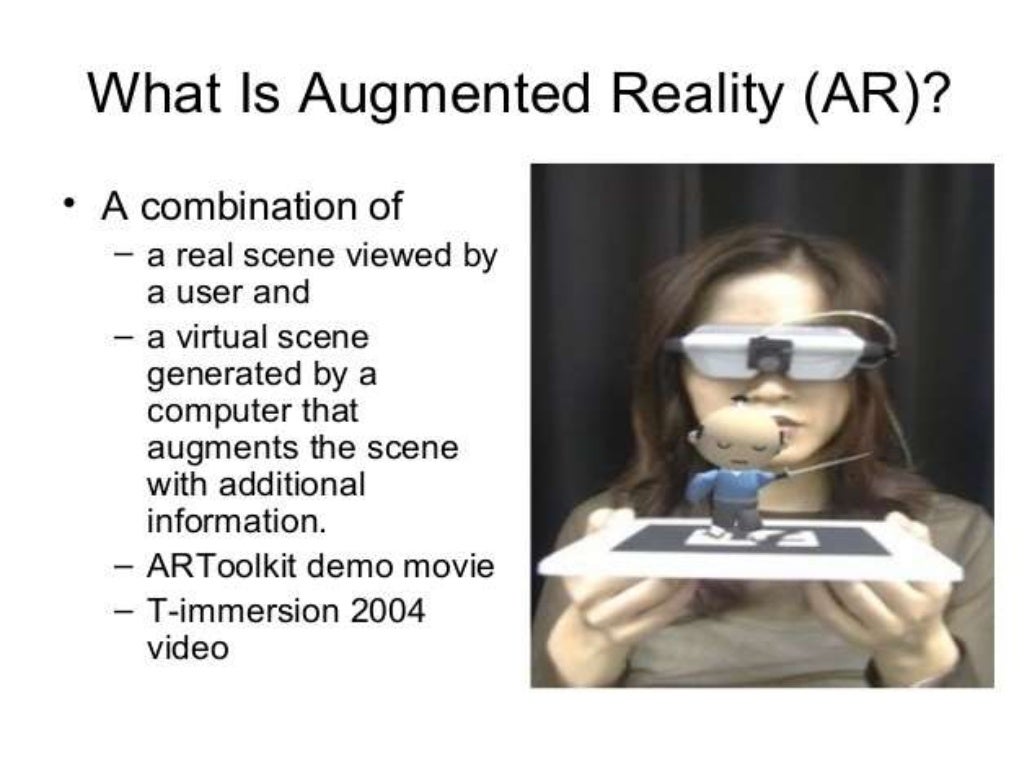 What Is Augmented Reality (AR)?

• A combination of
– a real scene viewed by a user and
– a virtual scene generated by a computer that augments the scene with additional information.
– ARToolkit demo movie
– T-immersion 2004 video